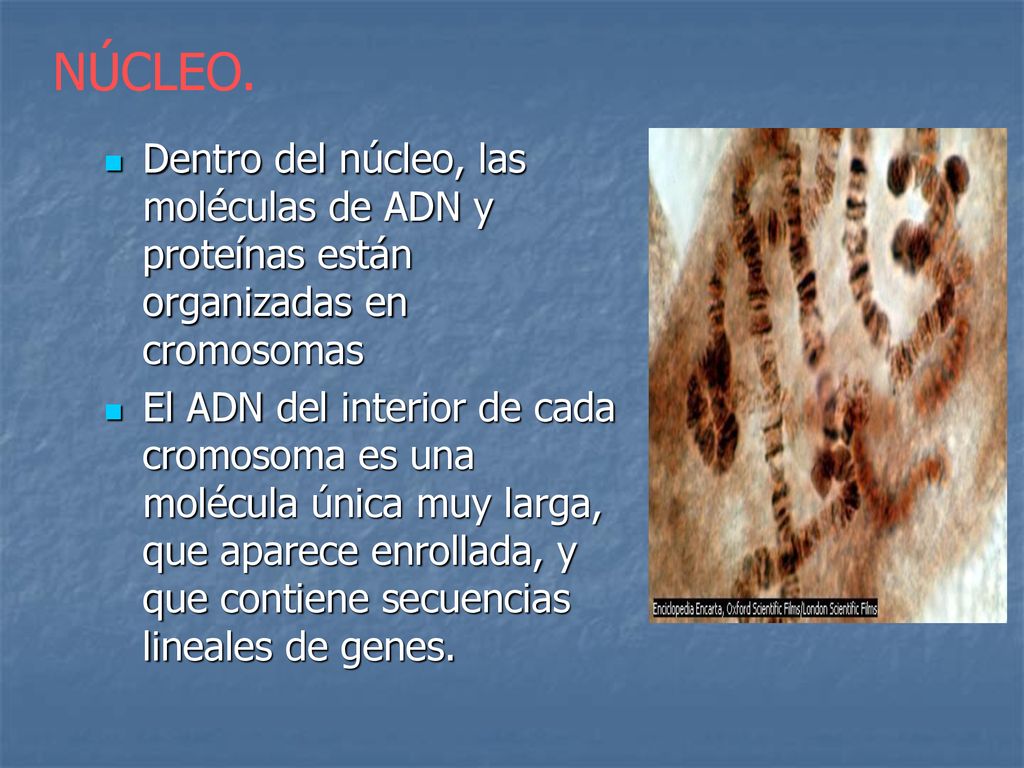 NÚCLEO.

Dentro del núcleo, las moléculas de ADN y proteínas están organizadas en cromosomas

El ADN del interior de cada cromosoma es una molécula única muy larga, que aparece enrollada, y que contiene secuencias lineales de genes.

Enciclopedia Encarta, Oxford Scientific Films/London Scientific Films